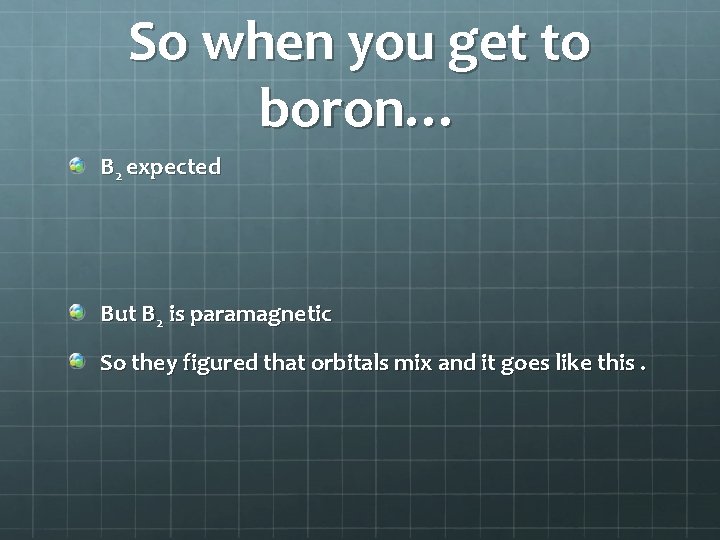 So when you get to boron…

$B_2$ expected

But $B_2$ is paramagnetic

So they figured that orbitals mix and it goes like this .